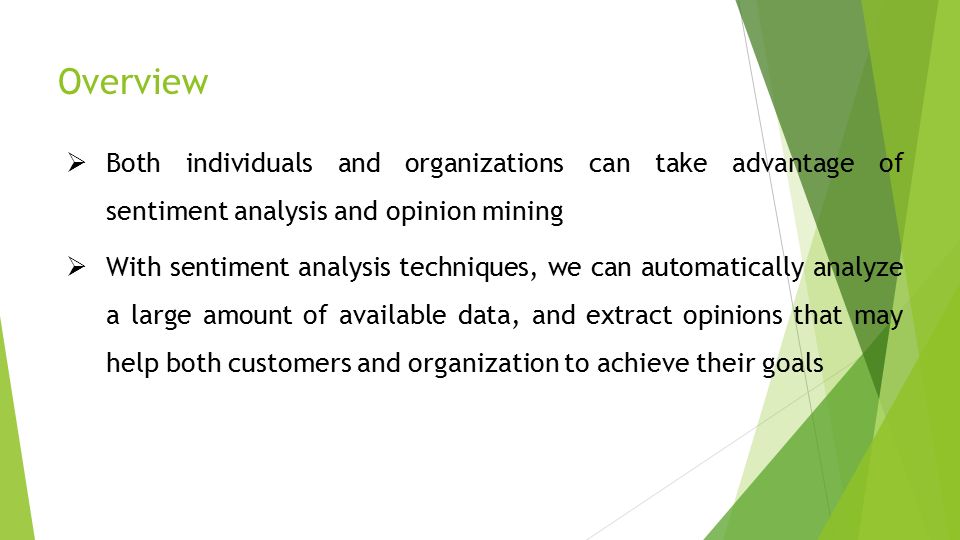 Overview

➢ Both individuals and organizations can take advantage of sentiment analysis and opinion mining

➢ With sentiment analysis techniques, we can automatically analyze a large amount of available data, and extract opinions that may help both customers and organization to achieve their goals